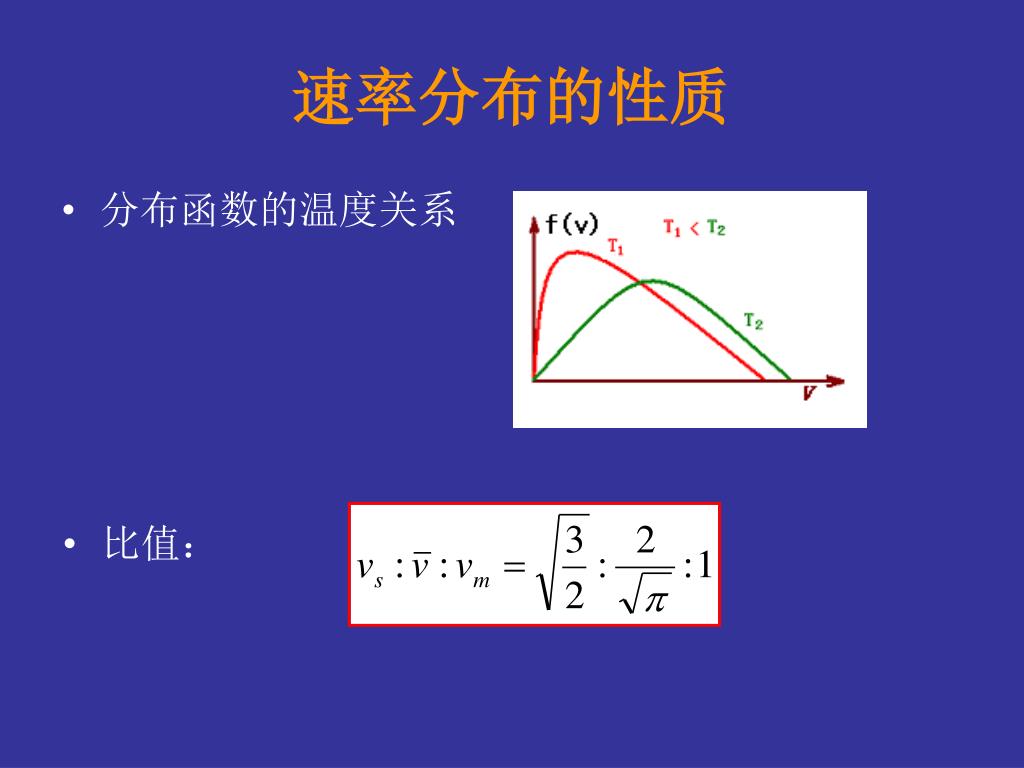 速率分布的性质

• 分布函数的温度关系

f(v)
$T_1 < T_2$
$T_1$
$T_2$
v

• 比值：

$v_s : \bar{v} : v_m = \sqrt{\frac{3}{2}} : \frac{2}{\sqrt{\pi}} : 1$